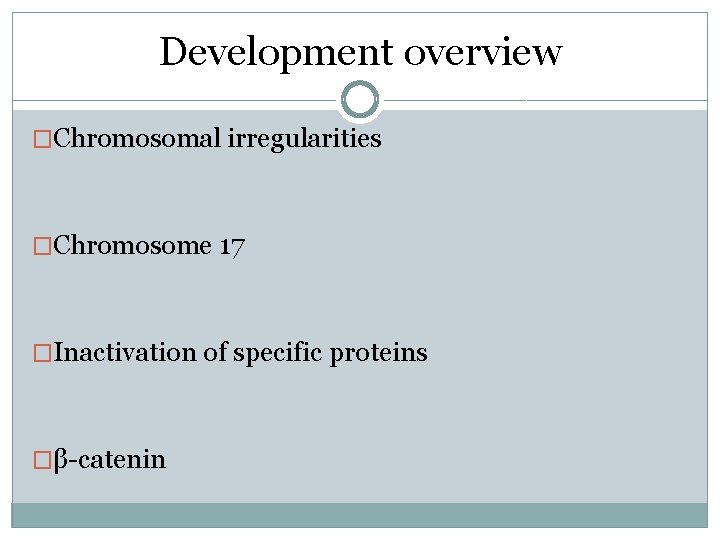 Development overview

□Chromosomal irregularities

□Chromosome 17

□Inactivation of specific proteins

□β-catenin